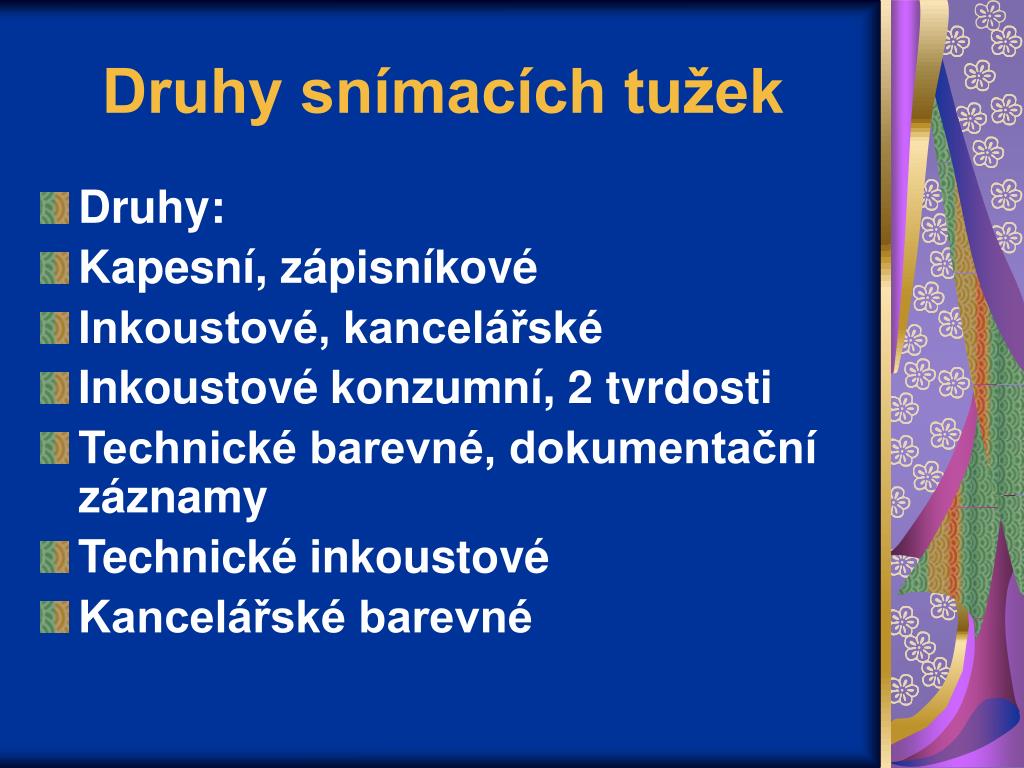 Druhy snímacích tužek

Druhy:
Kapesní, zápisníkové
Inkoustové, kancelářské
Inkoustové konzumní, 2 tvrdosti
Technické barevné, dokumentační záznamy
Technické inkoustové
Kancelářské barevné